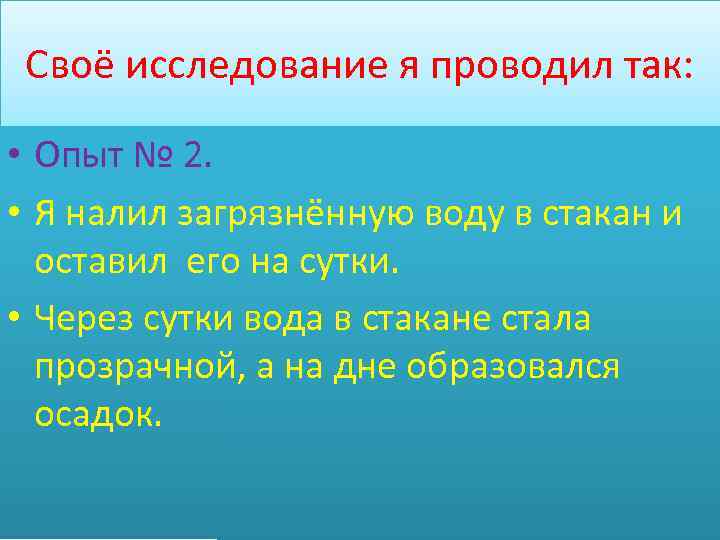 Своё исследование я проводил так:

• Опыт № 2.

• Я налил загрязнённую воду в стакан и оставил его на сутки.

• Через сутки вода в стакане стала прозрачной, а на дне образовался осадок.